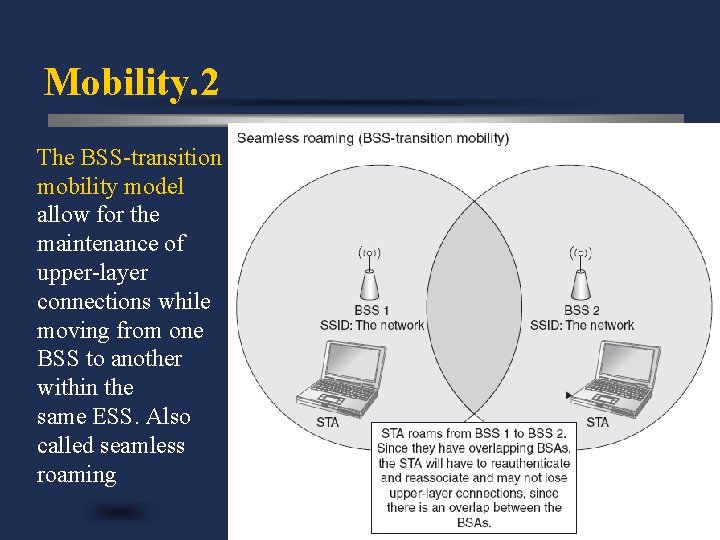 Mobility.2

The BSS-transition mobility model allow for the maintenance of upper-layer connections while moving from one BSS to another within the same ESS. Also called seamless roaming

Seamless roaming (BSS-transition mobility)

BSS 1
SSID: The network

BSS 2
SSID: The network

STA

STA

STA roams from BSS 1 to BSS 2. Since they have overlapping BSAs, the STA will have to reauthenticate and reassociate and may not lose upper-layer connections, since there is an overlap between the BSAs.